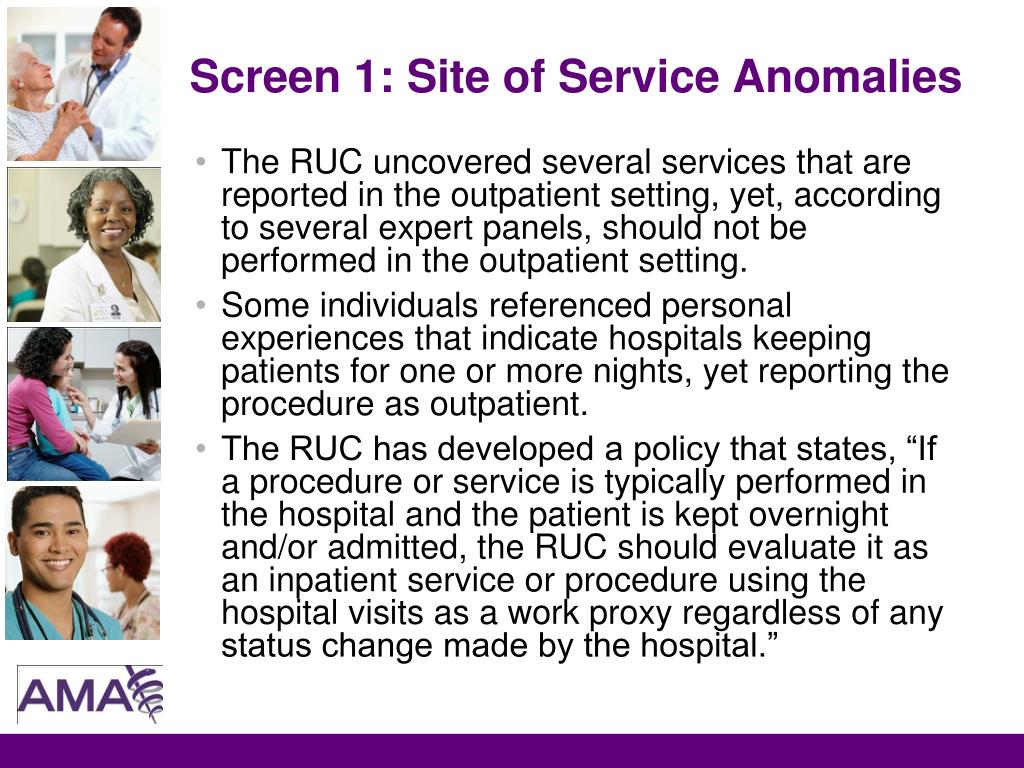 Screen 1: Site of Service Anomalies

• The RUC uncovered several services that are reported in the outpatient setting, yet, according to several expert panels, should not be performed in the outpatient setting.

• Some individuals referenced personal experiences that indicate hospitals keeping patients for one or more nights, yet reporting the procedure as outpatient.

• The RUC has developed a policy that states, “If a procedure or service is typically performed in the hospital and the patient is kept overnight and/or admitted, the RUC should evaluate it as an inpatient service or procedure using the hospital visits as a work proxy regardless of any status change made by the hospital.”

AMA